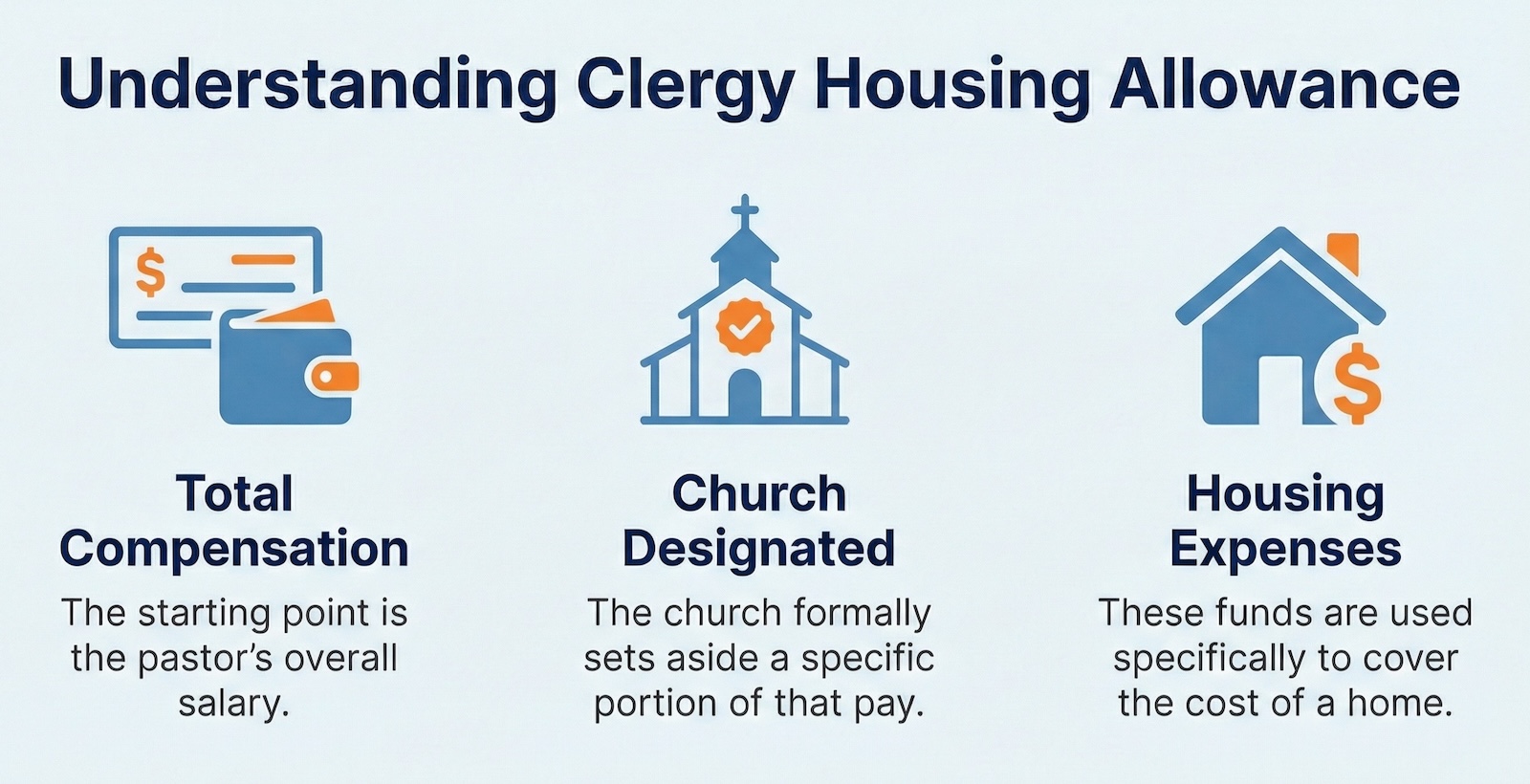 Understanding Clergy Housing Allowance

$

Total Compensation

The starting point is the pastor's overall salary.

Church Designated

The church formally sets aside a specific portion of that pay.

$

Housing Expenses

These funds are used specifically to cover the cost of a home.